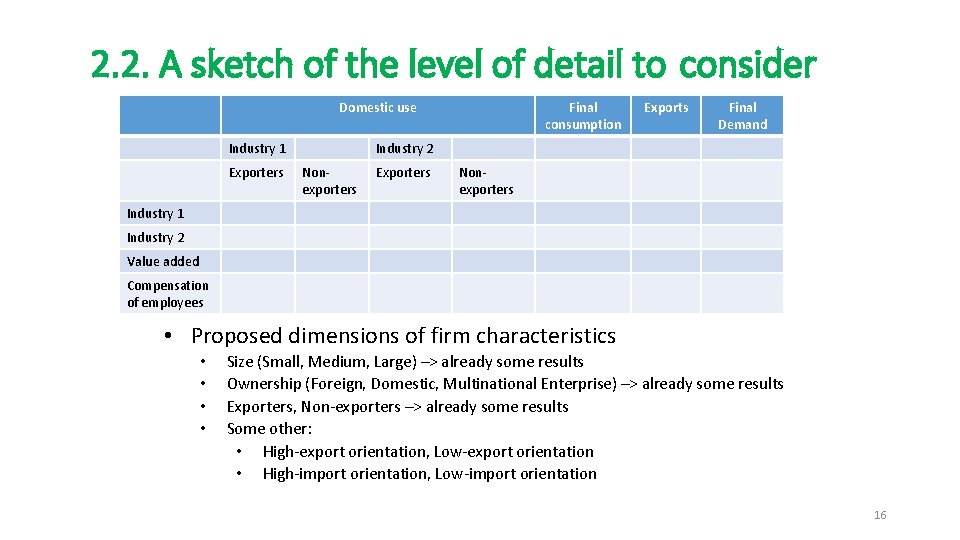 2.2. A sketch of the level of detail to consider

| | Domestic use | | | | Final consumption | Exports | Final Demand |
|---|---|---|---|---|---|---|---|
| | Industry 1 | | Industry 2 | | | | |
| | Exporters | Non-exporters | Exporters | Non-exporters | | | |
| Industry 1 | | | | | | | |
| Industry 2 | | | | | | | |
| Value added | | | | | | | |
| Compensation of employees | | | | | | | |

• Proposed dimensions of firm characteristics
• Size (Small, Medium, Large) –> already some results
• Ownership (Foreign, Domestic, Multinational Enterprise) –> already some results
• Exporters, Non-exporters –> already some results
• Some other:
• High-export orientation, Low-export orientation
• High-import orientation, Low-import orientation

16